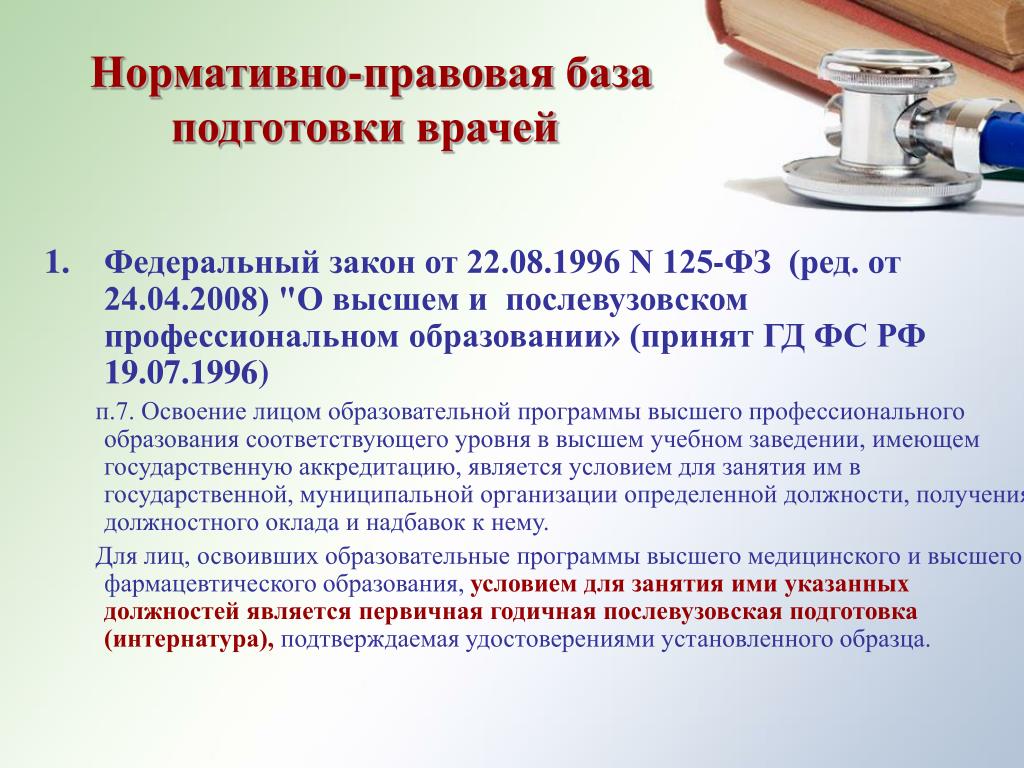 Нормативно-правовая база подготовки врачей

1. Федеральный закон от 22.08.1996 N 125-ФЗ (ред. от 24.04.2008) "О высшем и послевузовском профессиональном образовании» (принят ГД ФС РФ 19.07.1996)

п.7. Освоение лицом образовательной программы высшего профессионального образования соответствующего уровня в высшем учебном заведении, имеющем государственную аккредитацию, является условием для занятия им в государственной, муниципальной организации определенной должности, получения должностного оклада и надбавок к нему.

Для лиц, освоивших образовательные программы высшего медицинского и высшего фармацевтического образования, условием для занятия ими указанных должностей является первичная годичная послевузовская подготовка (интернатура), подтверждаемая удостоверениями установленного образца.